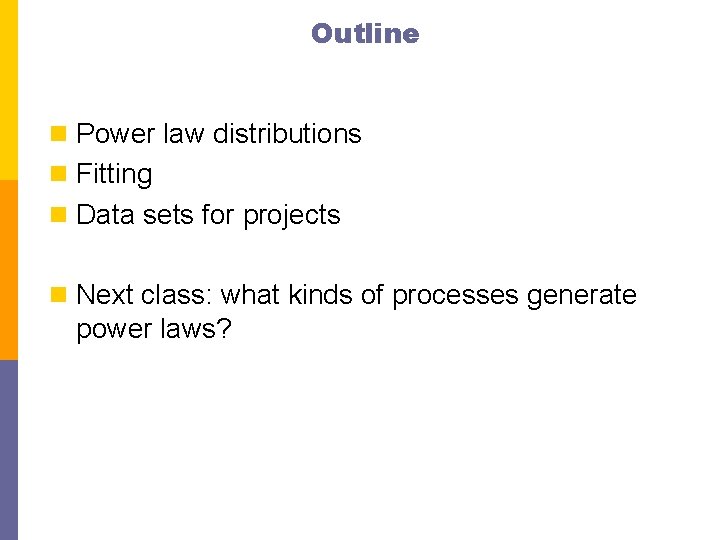 Outline

- Power law distributions
- Fitting
- Data sets for projects

- Next class: what kinds of processes generate power laws?